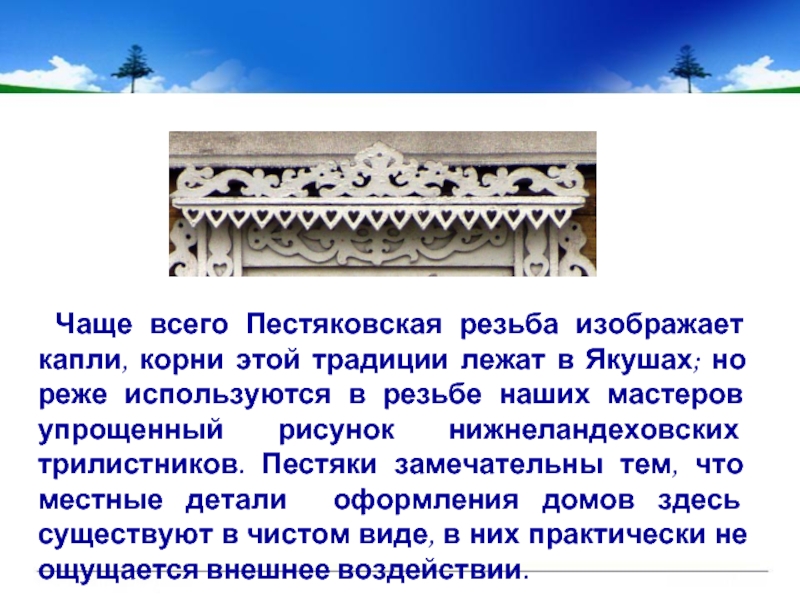 Чаще всего Пестяковская резьба изображает капли, корни этой традиции лежат в Якушах; но реже используются в резьбе наших мастеров упрощенный рисунок нижнеландеховских трилистников. Пестяки замечательны тем, что местные детали оформления домов здесь существуют в чистом виде, в них практически не ощущается внешнее воздействии.